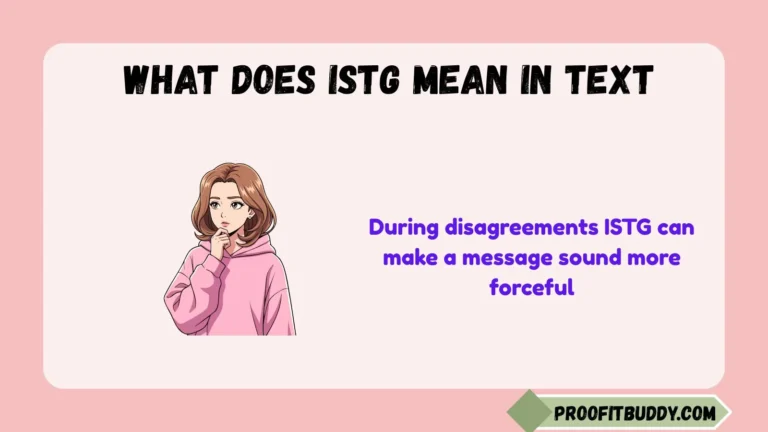 WHAT DOES ISTG MEAN IN TEXT

During disagreements ISTG can make a message sound more forceful

PROOFITBUDDY.COM